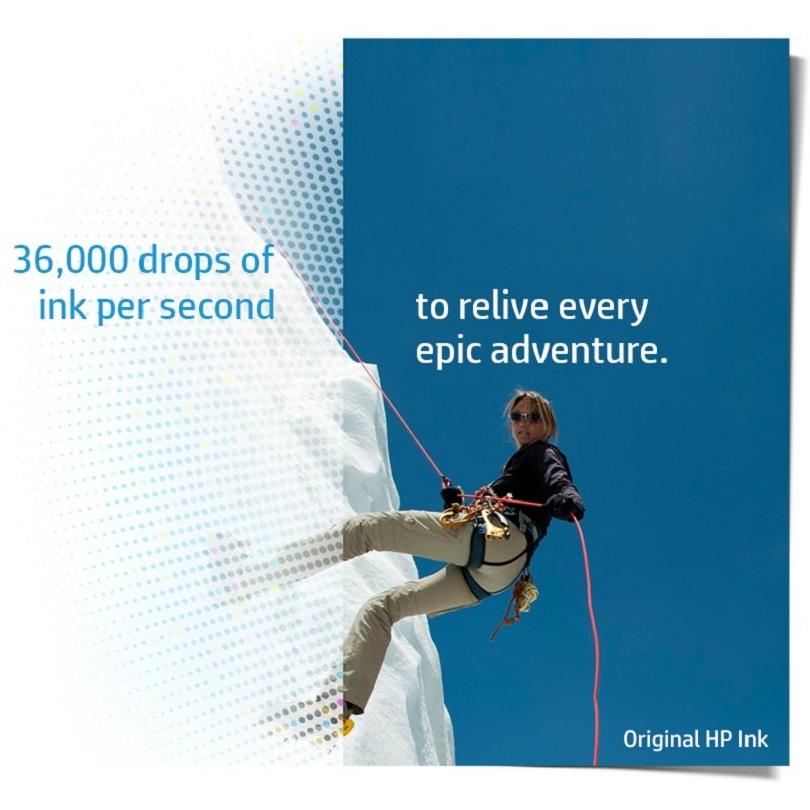 36,000 drops of ink per second

to relive every epic adventure.

Original HP Ink